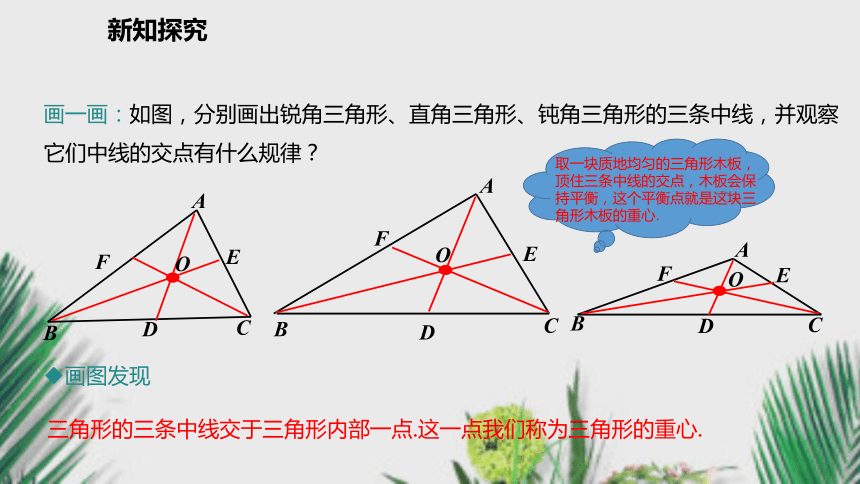 新知探究

画一画：如图，分别画出锐角三角形、直角三角形、钝角三角形的三条中线，并观察它们中线的交点有什么规律？

取一块质地均匀的三角形木板，顶住三条中线的交点，木板会保持平衡，这个平衡点就是这块三角形木板的重心.

A
F
O
E
B
D
C

A
F
O
E
B
D
C

A
F
O
E
B
D
C

◆画图发现

三角形的三条中线交于三角形内部一点.这一点我们称为三角形的重心.